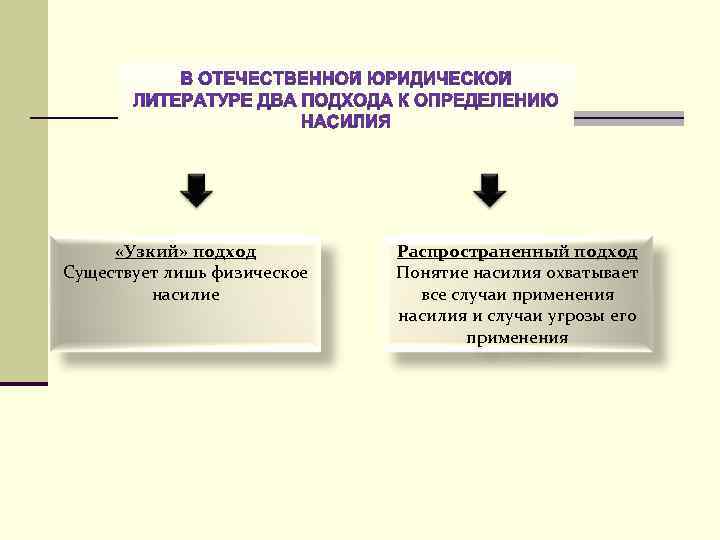 В ОТЕЧЕСТВЕННОЙ ЮРИДИЧЕСКОЙ ЛИТЕРАТУРЕ ДВА ПОДХОДА К ОПРЕДЕЛЕНИЮ НАСИЛИЯ

«Узкий» подход
Существует лишь физическое насилие

Распространенный подход
Понятие насилия охватывает все случаи применения насилия и случаи угрозы его применения